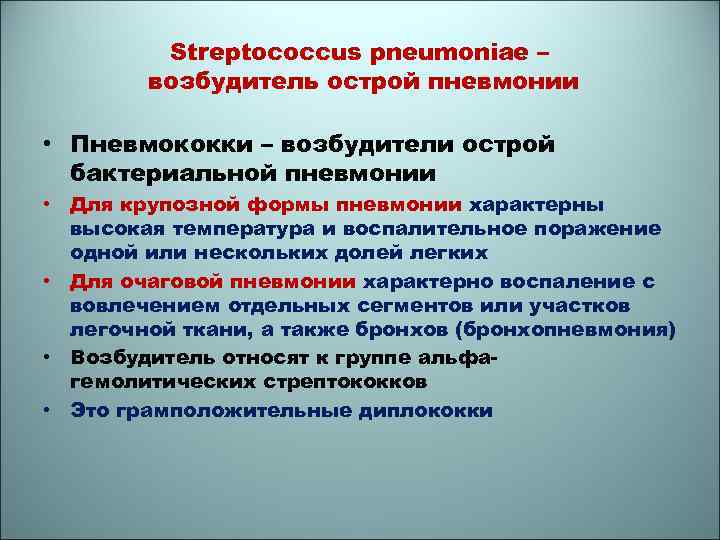 Streptococcus pneumoniae – возбудитель острой пневмонии

• Пневмококки – возбудители острой бактериальной пневмонии
• Для крупозной формы пневмонии характерны высокая температура и воспалительное поражение одной или нескольких долей легких
• Для очаговой пневмонии характерно воспаление с вовлечением отдельных сегментов или участков легочной ткани, а также бронхов (бронхопневмония)
• Возбудитель относят к группе альфа-гемолитических стрептококков
• Это грамположительные диплококки